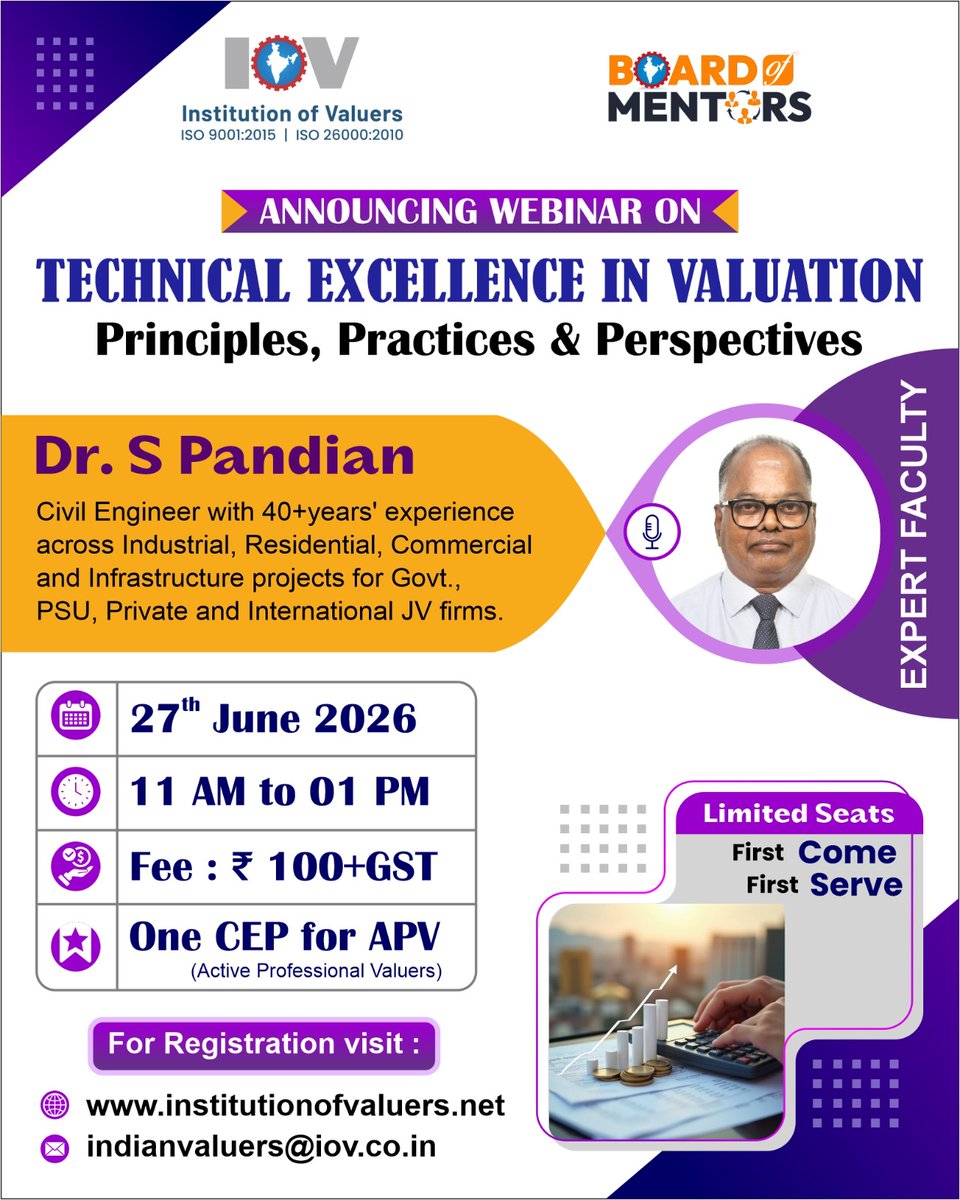 IOV
Institution of Valuers
ISO 9001:2015 | ISO 26000:2010

BOARD of MENTORS

ANNOUNCING WEBINAR ON

TECHNICAL EXCELLENCE IN VALUATION
Principles, Practices & Perspectives

Dr. S Pandian
Civil Engineer with 40+years' experience across Industrial, Residential, Commercial and Infrastructure projects for Govt., PSU, Private and International JV firms.

EXPERT FACULTY

27$^{th}$ June 2026
11 AM to 01 PM
Fee : ₹ 100+GST
One CEP for APV
(Active Professional Valuers)

Limited Seats
First Come
First Serve

For Registration visit :
www.institutionofvaluers.net
indianvaluers@iov.co.in